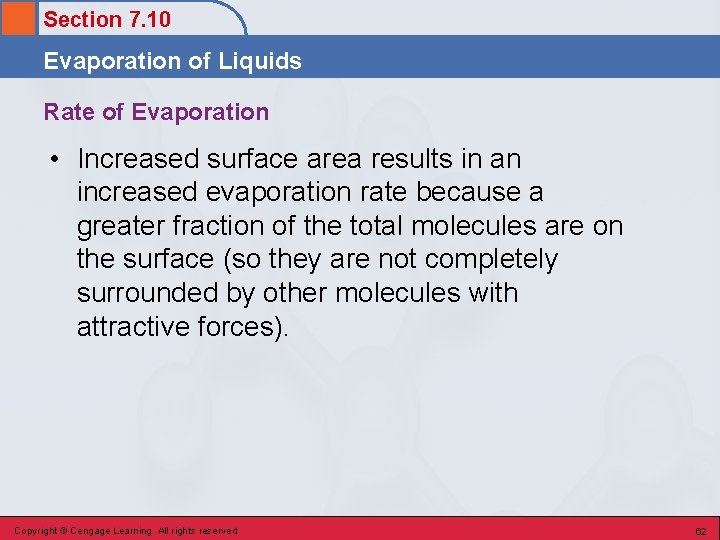 Section 7.10

Evaporation of Liquids

Rate of Evaporation

• Increased surface area results in an increased evaporation rate because a greater fraction of the total molecules are on the surface (so they are not completely surrounded by other molecules with attractive forces).

Copyright © Cengage Learning. All rights reserved

62